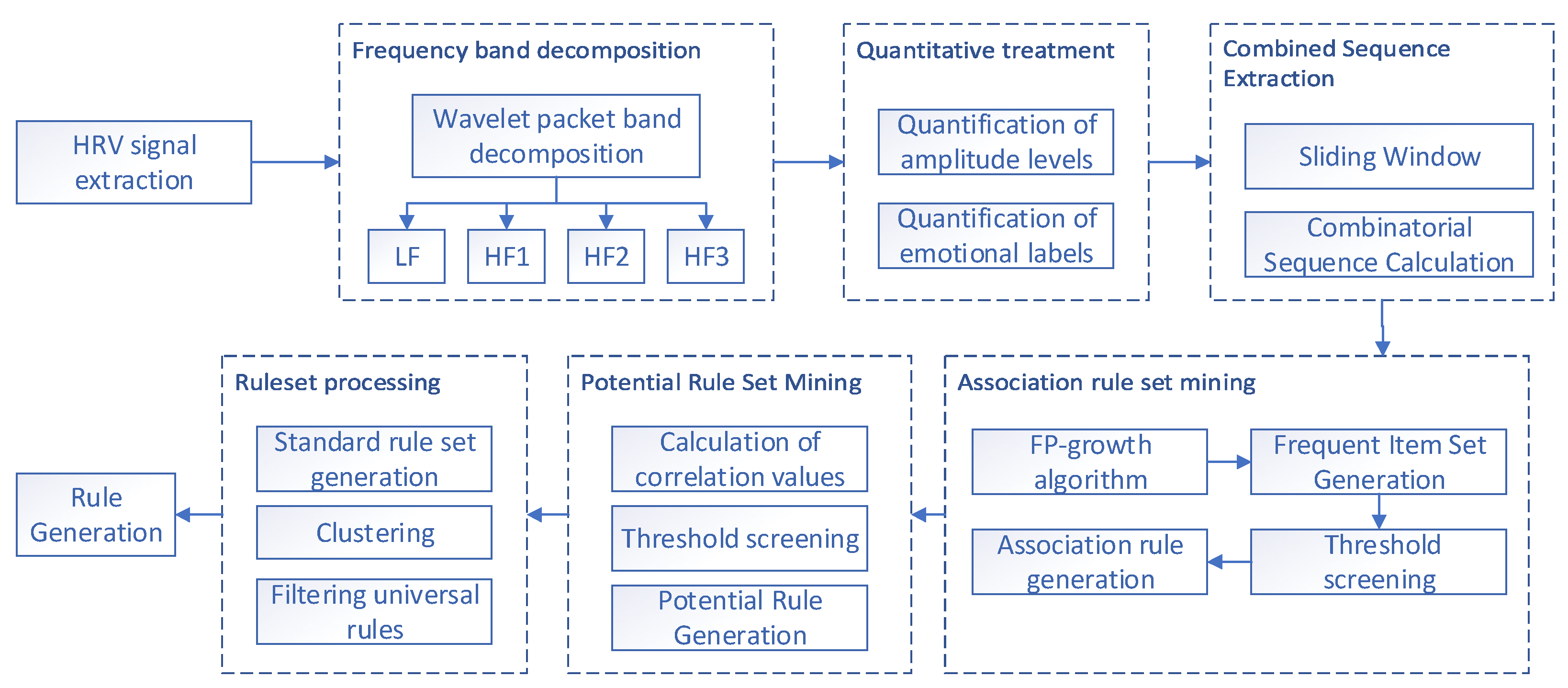 HRV signal extraction

Frequency band decomposition

Wavelet packet band decomposition

LF

HF1

HF2

HF3

Quantitative treatment

Quantification of amplitude levels

Quantification of emotional labels

Combined Sequence Extraction

Sliding Window

Combinatorial Sequence Calculation

Association rule set mining

FP-growth algorithm

Frequent Item Set Generation

Threshold screening

Association rule generation

Potential Rule Set Mining

Calculation of correlation values

Threshold screening

Potential Rule Generation

Ruleset processing

Standard rule set generation

Clustering

Filtering universal rules

Rule Generation